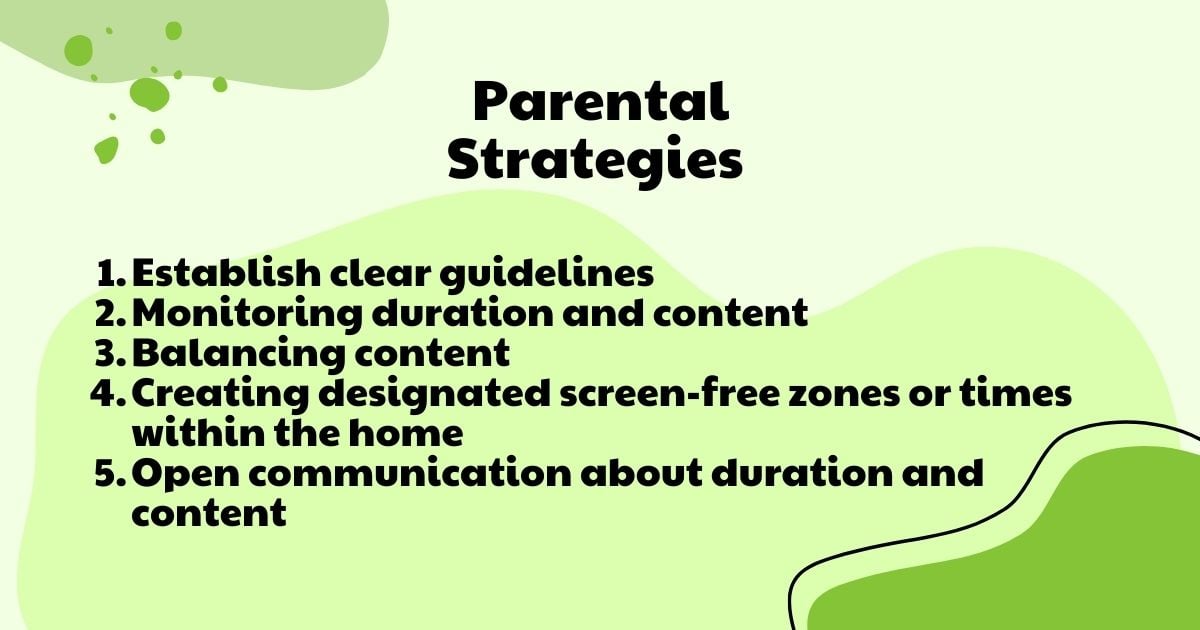 Parental Strategies

1. Establish clear guidelines
2. Monitoring duration and content
3. Balancing content
4. Creating designated screen-free zones or times within the home
5. Open communication about duration and content